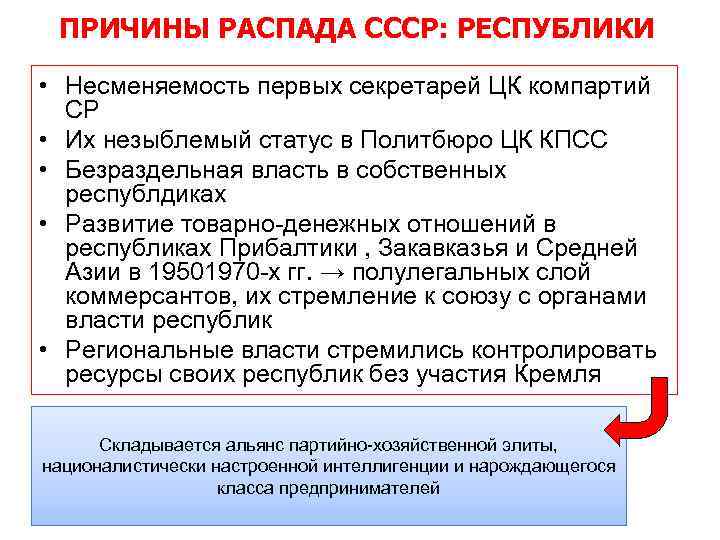 ПРИЧИНЫ РАСПАДА СССР: РЕСПУБЛИКИ

• Несменяемость первых секретарей ЦК компартий СР
• Их незыблемый статус в Политбюро ЦК КПСС
• Безраздельная власть в собственных республдиках
• Развитие товарно-денежных отношений в республиках Прибалтики , Закавказья и Средней Азии в 19501970-х гг. → полулегальных слой коммерсантов, их стремление к союзу с органами власти республик
• Региональные власти стремились контролировать ресурсы своих республик без участия Кремля

Складывается альянс партийно-хозяйственной элиты, националистически настроенной интеллигенции и нарождающегося класса предпринимателей